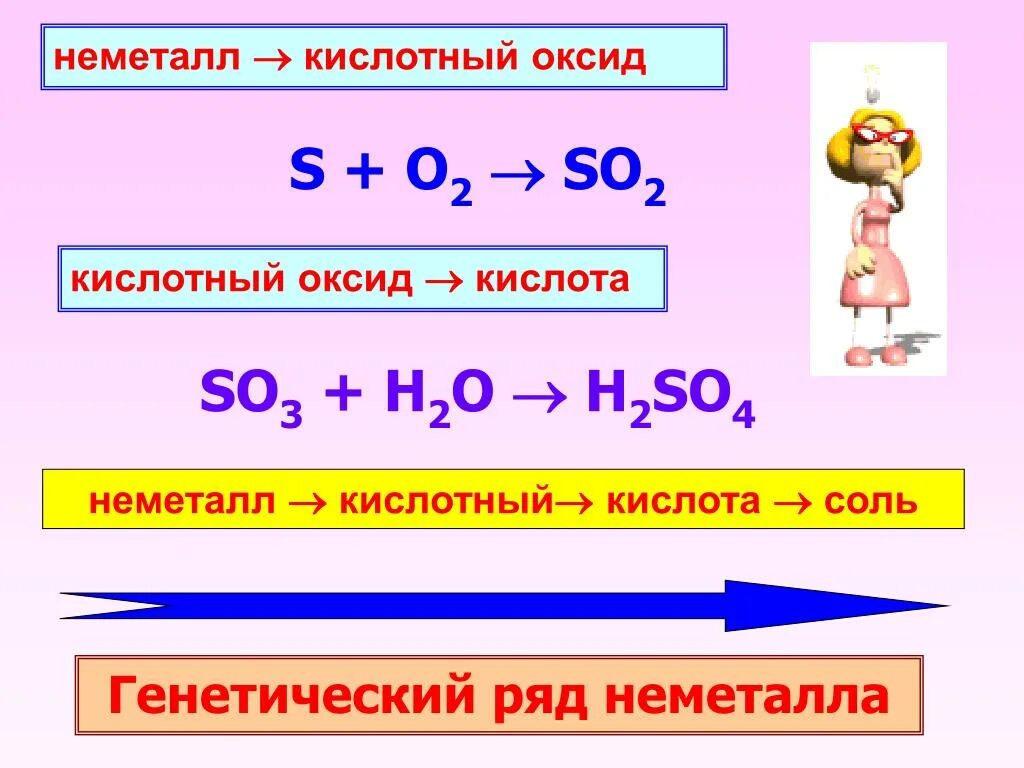 неметалл $\rightarrow$ кислотный оксид

$S + O_2 \rightarrow SO_2$

кислотный оксид $\rightarrow$ кислота

$SO_3 + H_2O \rightarrow H_2SO_4$

неметалл $\rightarrow$ кислотный$\rightarrow$ кислота $\rightarrow$ соль

Генетический ряд неметалла